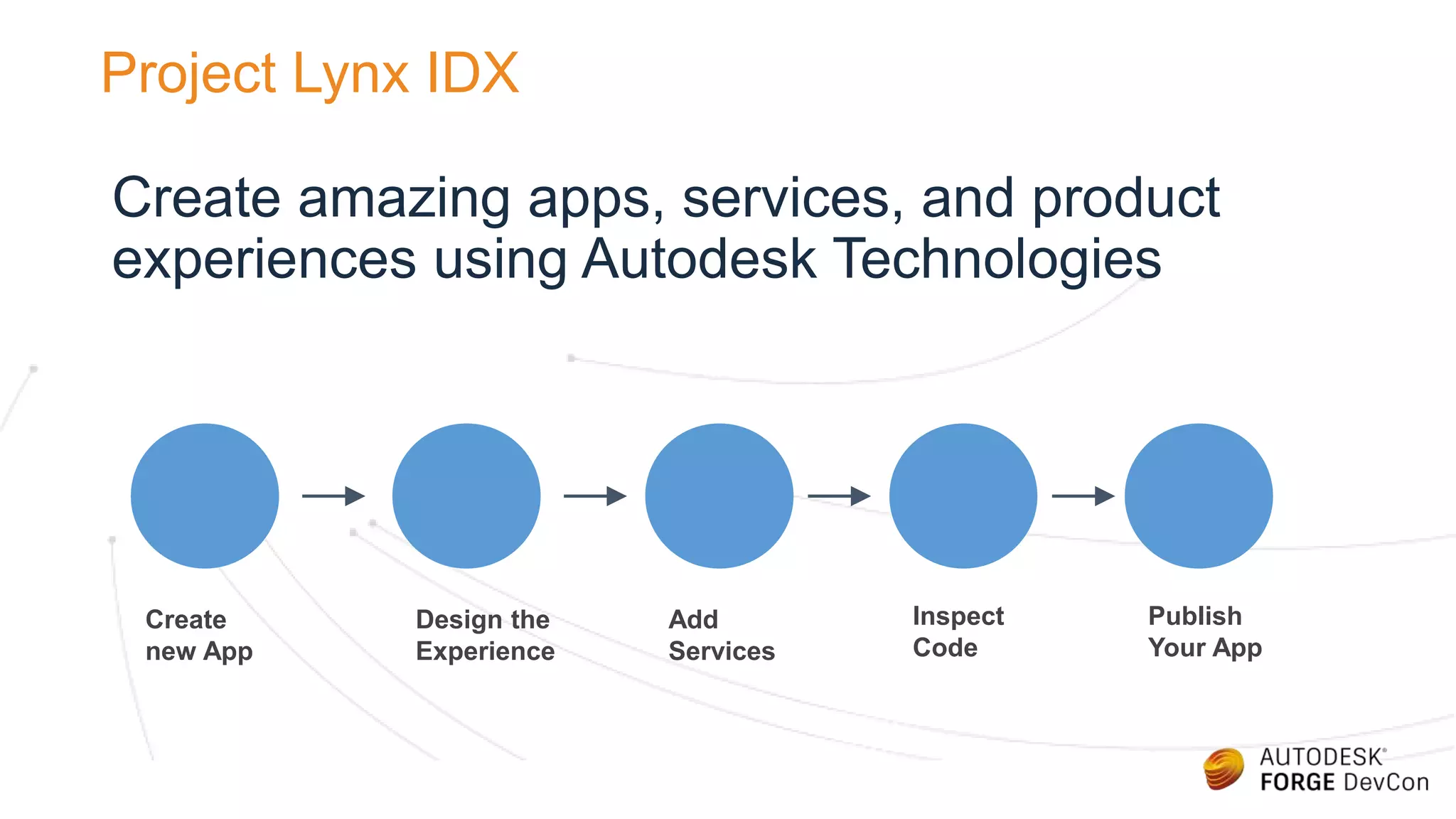 Project Lynx IDX

Create amazing apps, services, and product experiences using Autodesk Technologies

Create new App

Design the Experience

Add Services

Inspect Code

Publish Your App

AUTODESK®
FORGE DevCon